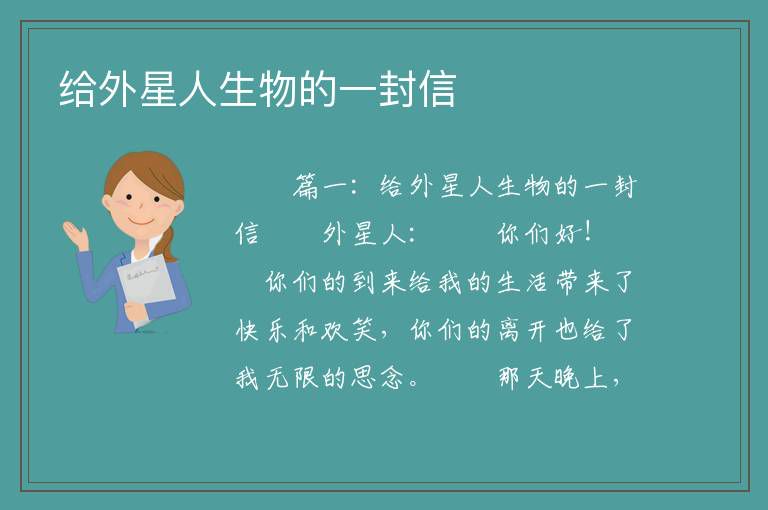 给外星人生物的一封信

篇一：给外星人生物的一封信 外星人： 你们好！ 你们的到来给我的生活带来了快乐和欢笑，你们的离开也给了我无限的思念。 那天晚上，